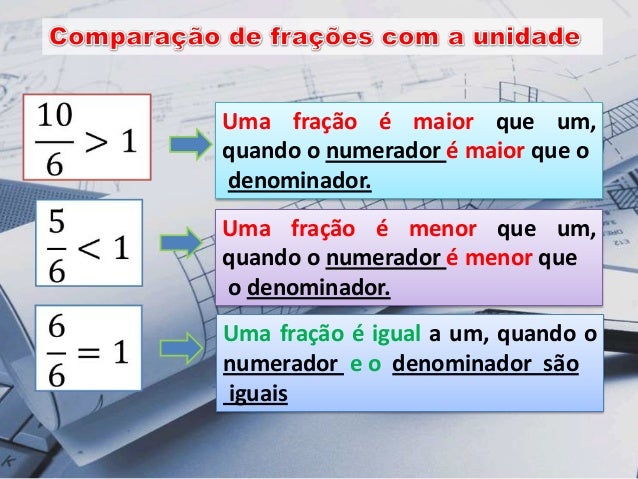 Comparação de frações com a unidade

$\frac{10}{6} > 1$

Uma fração é maior que um, quando o numerador é maior que o denominador.

$\frac{5}{6} < 1$

Uma fração é menor que um, quando o numerador é menor que o denominador.

$\frac{6}{6} = 1$

Uma fração é igual a um, quando o numerador e o denominador são iguais